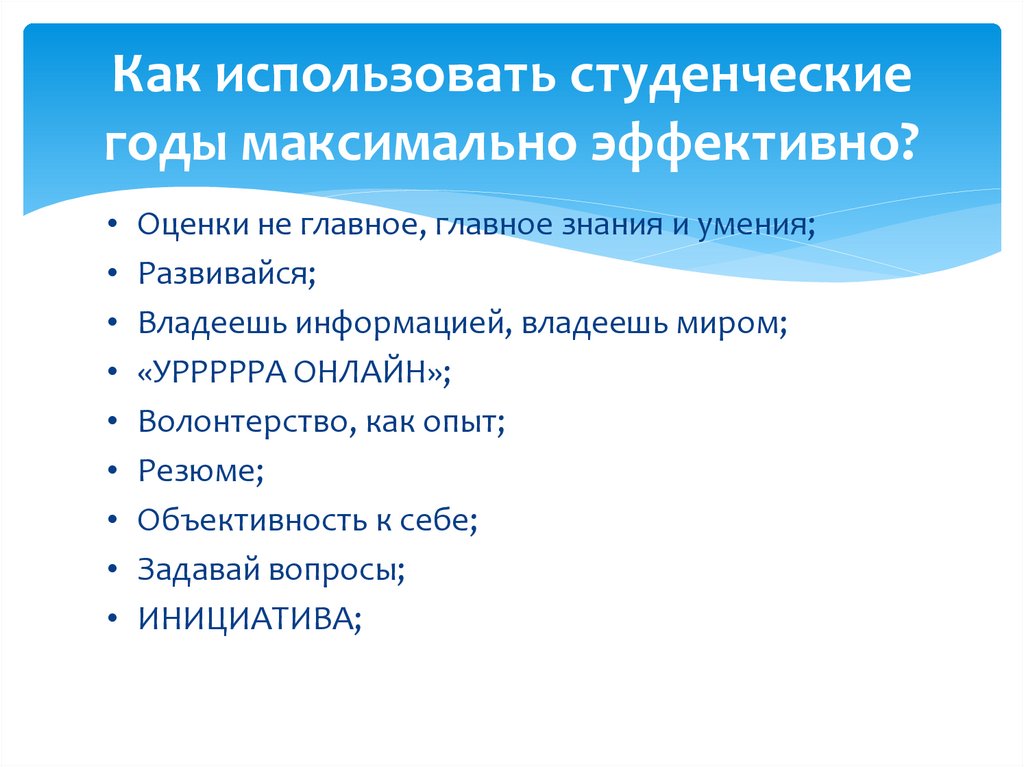 Как использовать студенческие годы максимально эффективно?

• Оценки не главное, главное знания и умения;
• Развивайся;
• Владеешь информацией, владеешь миром;
• «УРРРРРА ОНЛАЙН»;
• Волонтерство, как опыт;
• Резюме;
• Объективность к себе;
• Задавай вопросы;
• ИНИЦИАТИВА;